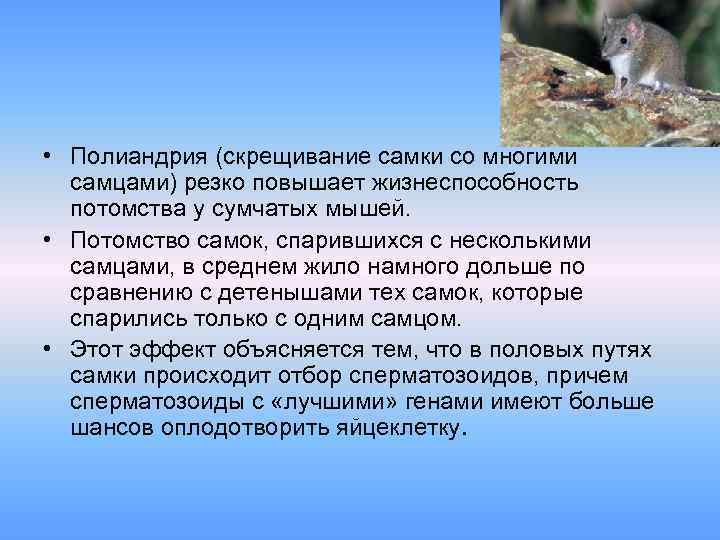 • Полиандрия (скрещивание самки со многими самцами) резко повышает жизнеспособность потомства у сумчатых мышей.

• Потомство самок, спарившихся с несколькими самцами, в среднем жило намного дольше по сравнению с детенышами тех самок, которые спарились только с одним самцом.

• Этот эффект объясняется тем, что в половых путях самки происходит отбор сперматозоидов, причем сперматозоиды с «лучшими» генами имеют больше шансов оплодотворить яйцеклетку.